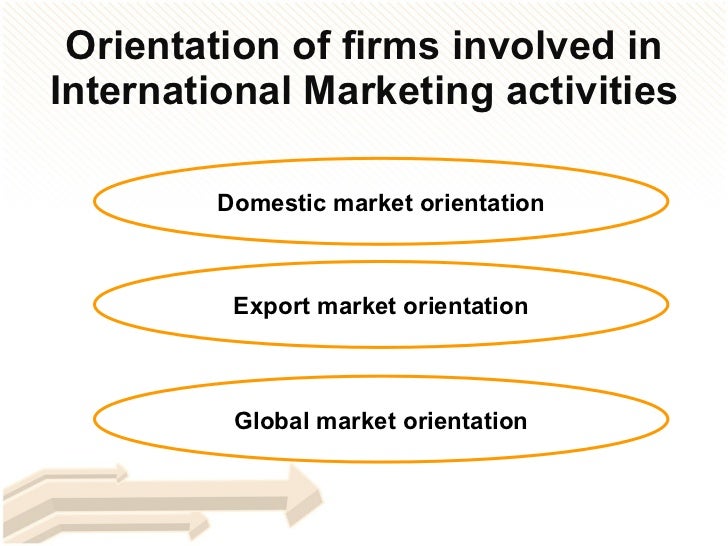 Orientation of firms involved in International Marketing activities

Domestic market orientation

Export market orientation

Global market orientation